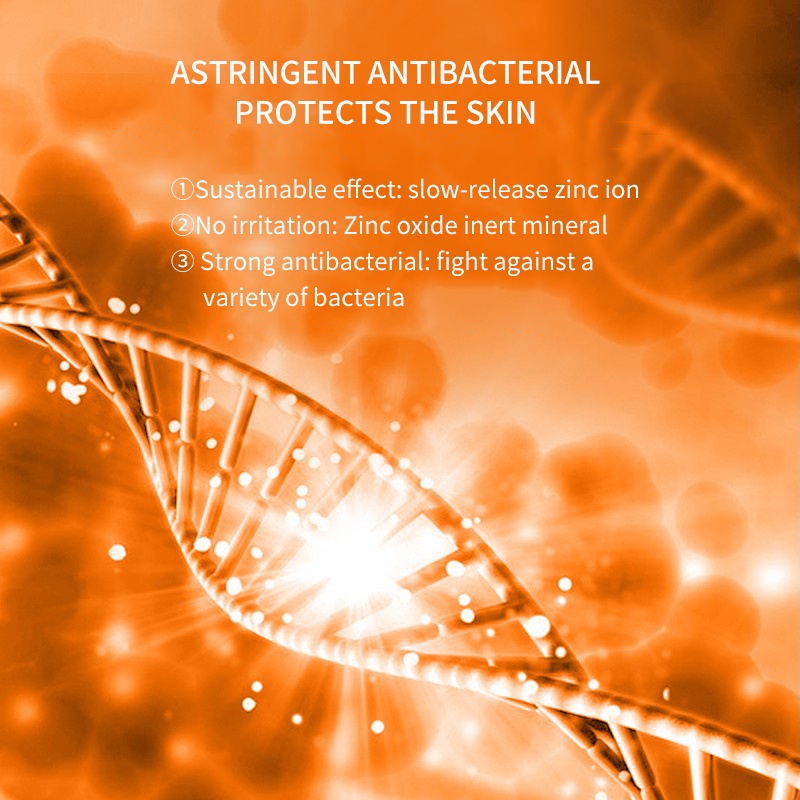 ASTRINGENT ANTIBACTERIAL
PROTECTS THE SKIN

①Sustainable effect: slow-release zinc ion
②No irritation: Zinc oxide inert mineral
③ Strong antibacterial: fight against a variety of bacteria